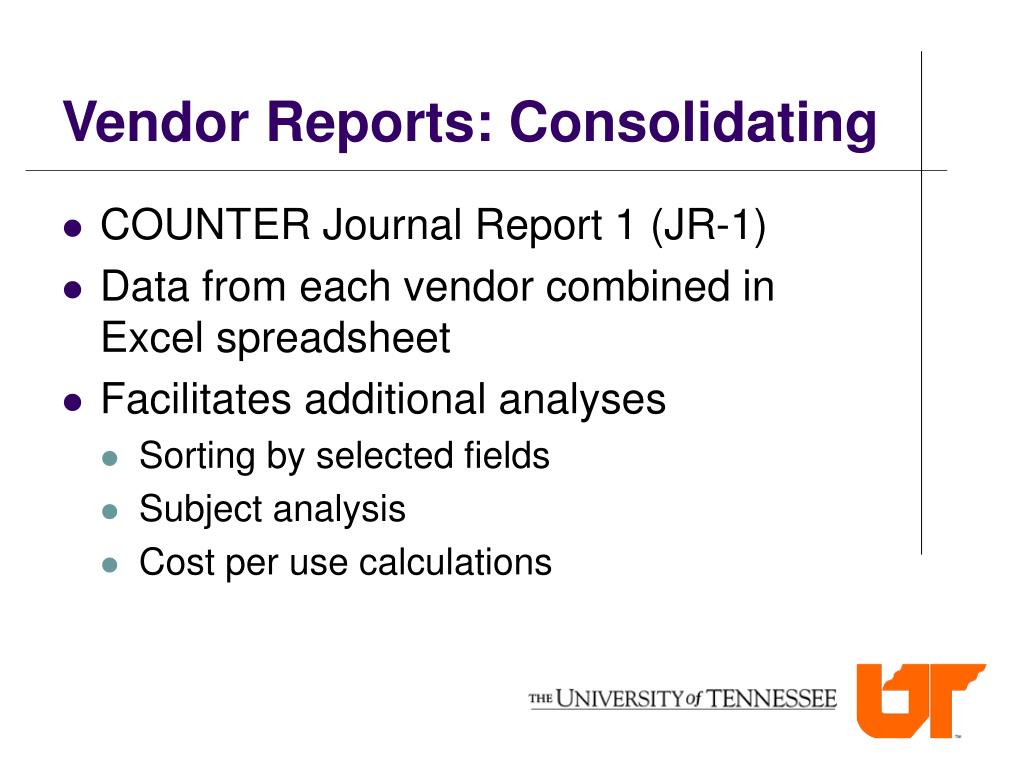 Vendor Reports: Consolidating

- COUNTER Journal Report 1 (JR-1)
- Data from each vendor combined in Excel spreadsheet
- Facilitates additional analyses
  - Sorting by selected fields
  - Subject analysis
  - Cost per use calculations

THE UNIVERSITY of TENNESSEE

UT